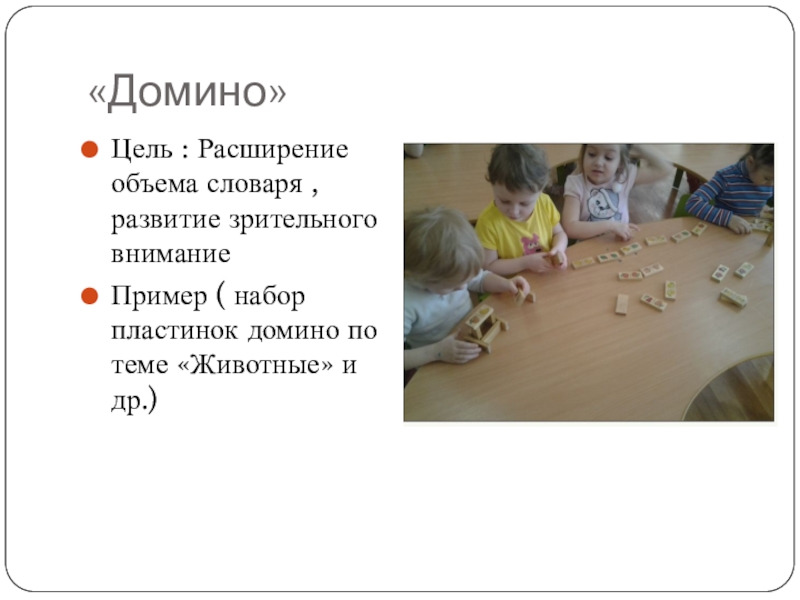 «Домино»

Цель : Расширение объема словаря , развитие зрительного внимание

Пример ( набор пластинок домино по теме «Животные» и др.)